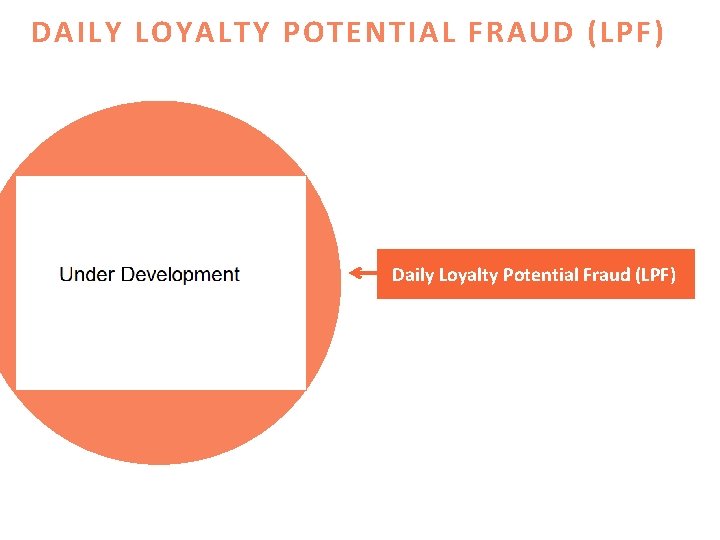 DAILY LOYALTY POTENTIAL FRAUD (LPF)

Under Development

Daily Loyalty Potential Fraud (LPF)